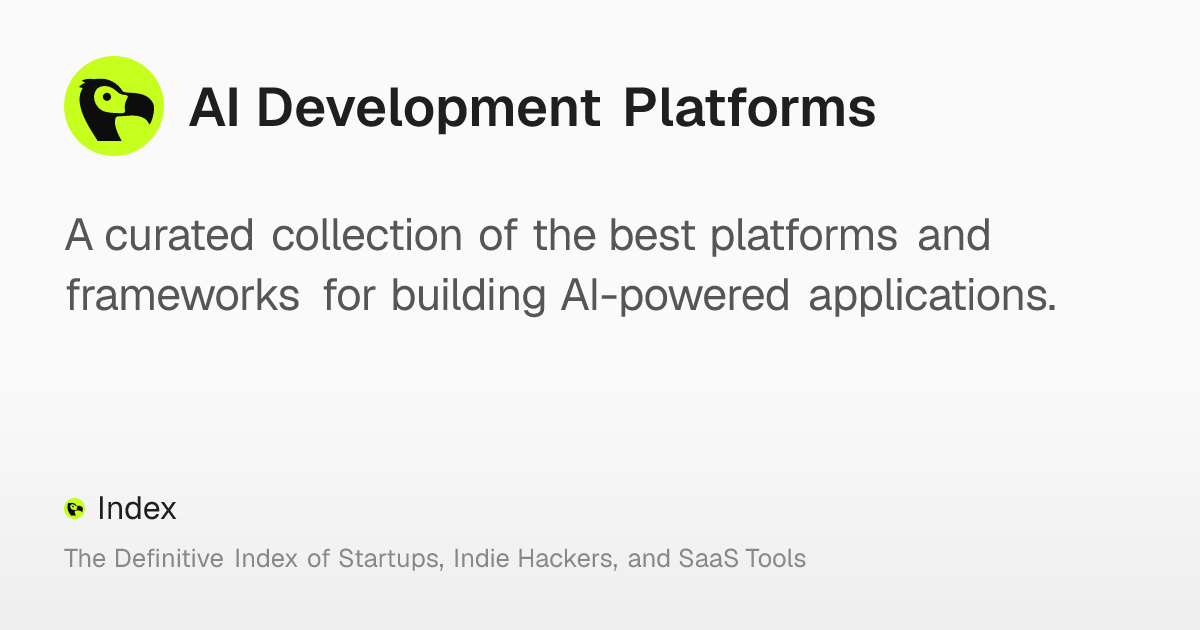 AI Development Platforms

A curated collection of the best platforms and frameworks for building AI-powered applications.

Index

The Definitive Index of Startups, Indie Hackers, and SaaS Tools